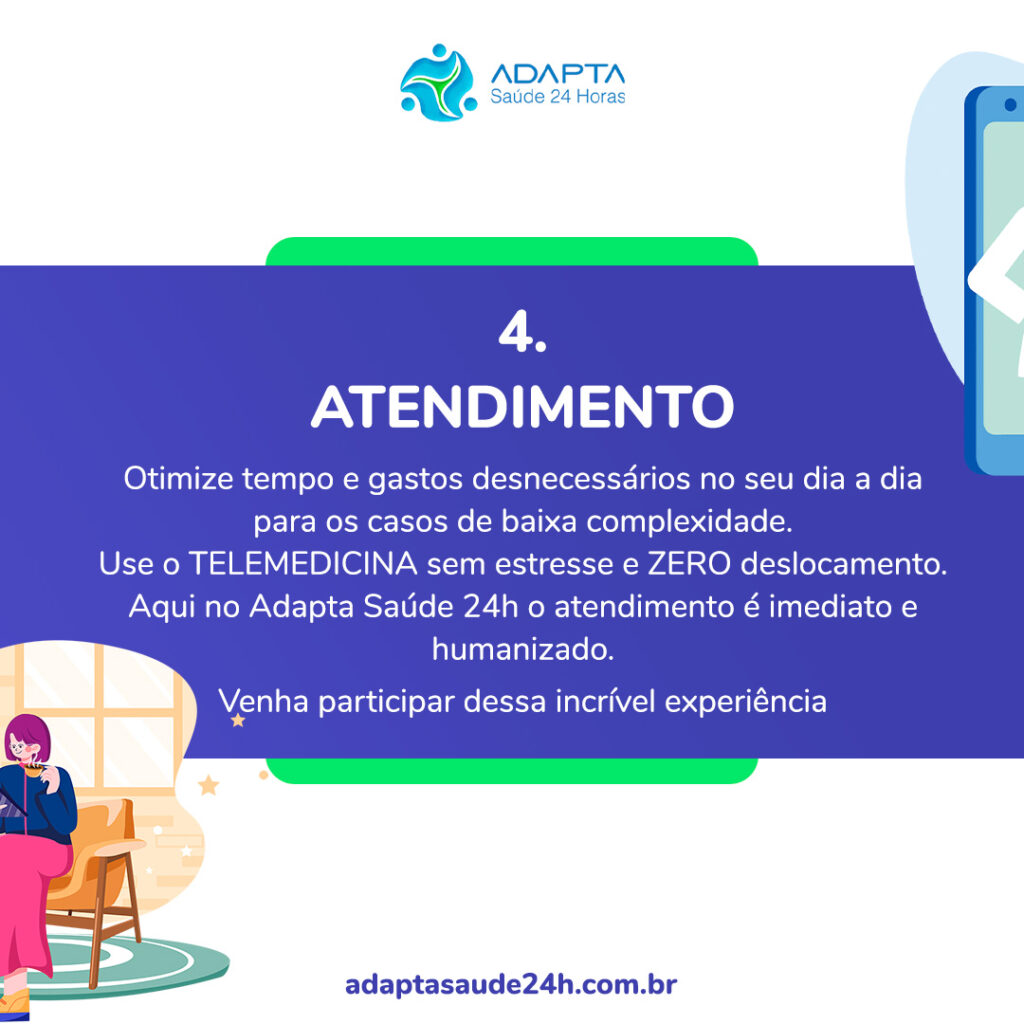 ADAPTA
Saúde 24 Horas

4.
ATENDIMENTO

Otimize tempo e gastos desnecessários no seu dia a dia para os casos de baixa complexidade.
Use o TELEMEDICINA sem estresse e ZERO deslocamento.
Aqui no Adapta Saúde 24h o atendimento é imediato e humanizado.

Venha participar dessa incrível experiência

adaptasaude24h.com.br